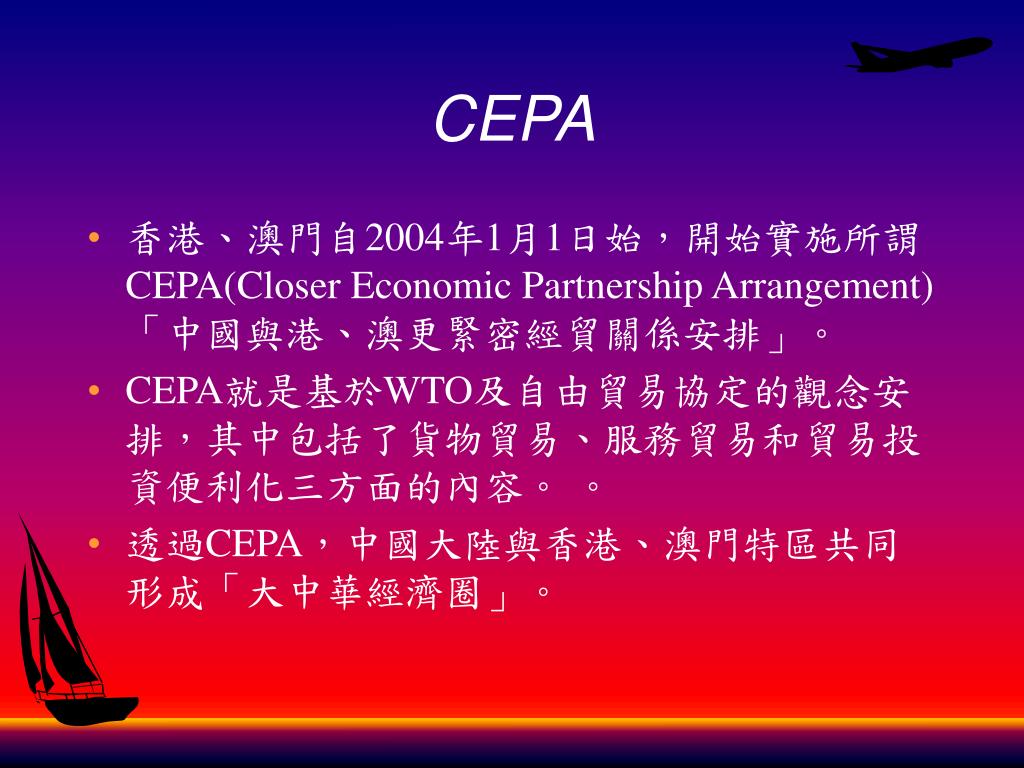 CEPA

• 香港、澳門自2004年1月1日始，開始實施所謂CEPA(Closer Economic Partnership Arrangement)「中國與港、澳更緊密經貿關係安排」。

• CEPA就是基於WTO及自由貿易協定的觀念安排，其中包括了貨物貿易、服務貿易和貿易投資便利化三方面的內容。 。

• 透過CEPA，中國大陸與香港、澳門特區共同形成「大中華經濟圈」。